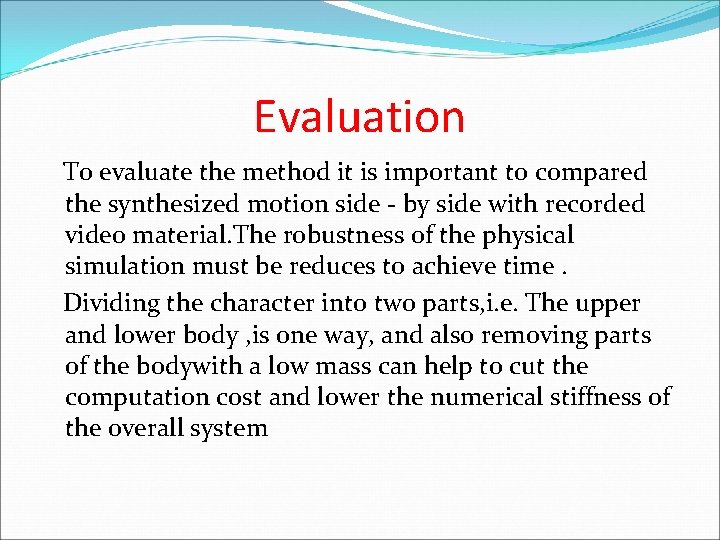 Evaluation

To evaluate the method it is important to compared the synthesized motion side - by side with recorded video material.The robustness of the physical simulation must be reduces to achieve time .

Dividing the character into two parts,i.e. The upper and lower body ,is one way, and also removing parts of the bodywith a low mass can help to cut the computation cost and lower the numerical stiffness of the overall system